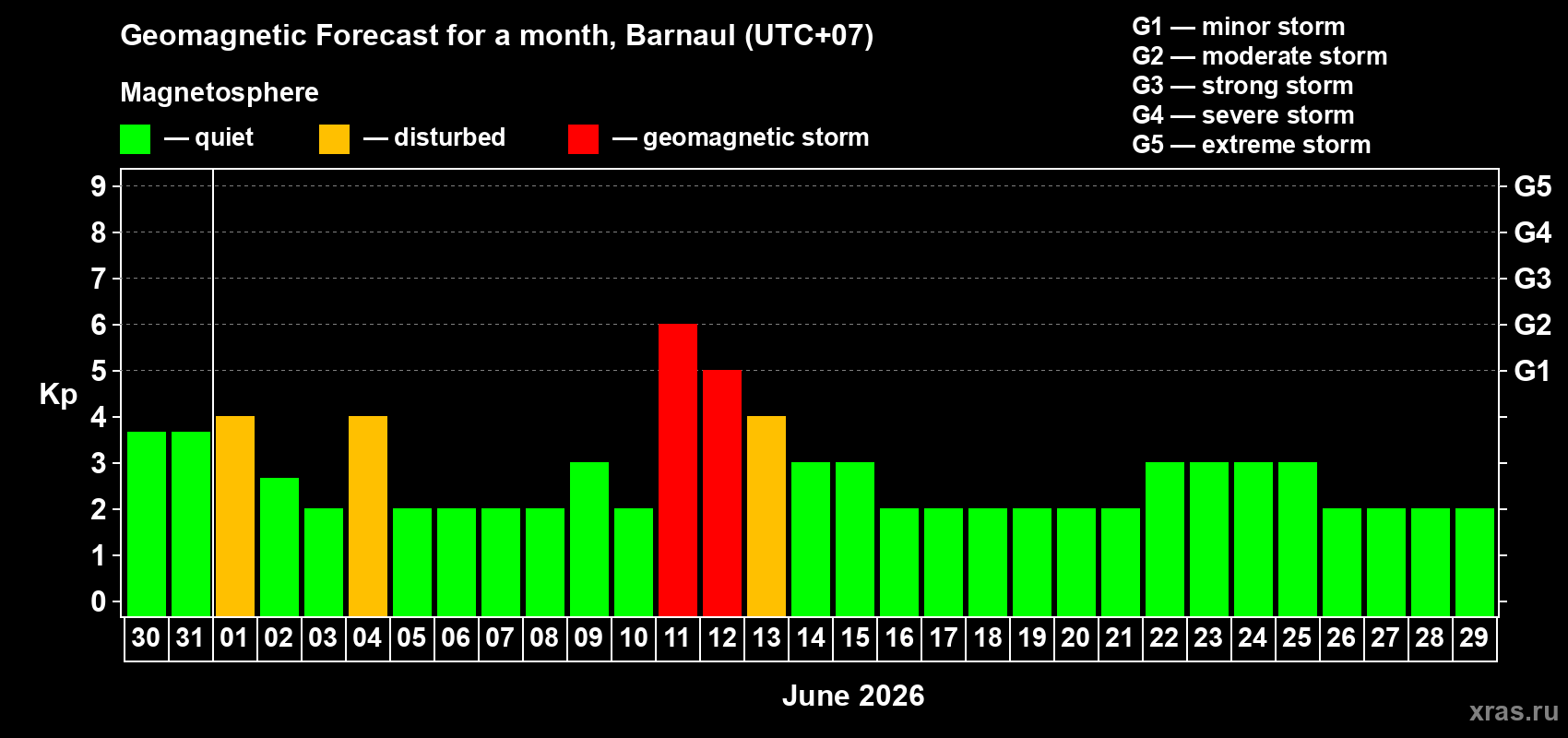 Geomagnetic Forecast for a month, Barnaul (UTC+07)

Magnetosphere

— quiet — disturbed — geomagnetic storm

G1 — minor storm
G2 — moderate storm
G3 — strong storm
G4 — severe storm
G5 — extreme storm

Kp

9
8
7
6
5
4
3
2
1
0

G5
G4
G3
G2
G1

30 31 01 02 03 04 05 06 07 08 09 10 11 12 13 14 15 16 17 18 19 20 21 22 23 24 25 26 27 28 29

June 2026

xras.ru